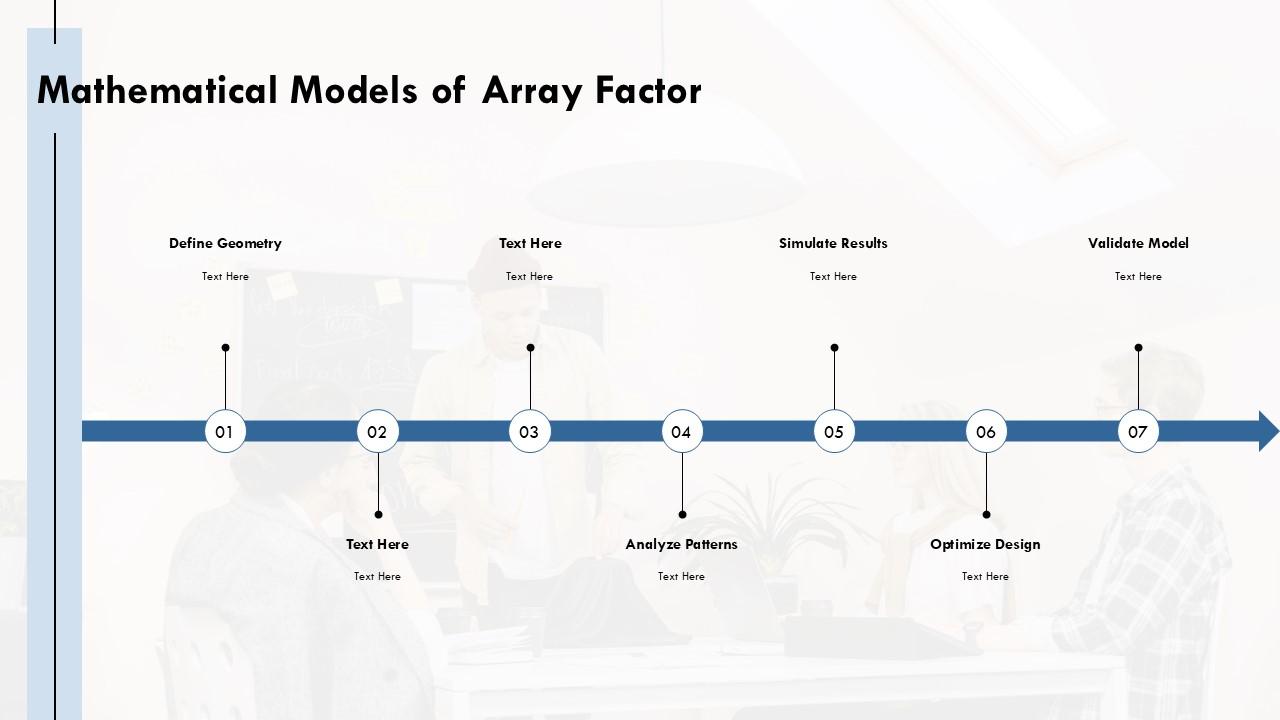 Mathematical Models of Array Factor

Define Geometry
Text Here

Text Here
Text Here

Simulate Results
Text Here

Validate Model
Text Here

01

02

03

04

05

06

07

Text Here
Text Here

Analyze Patterns
Text Here

Optimize Design
Text Here